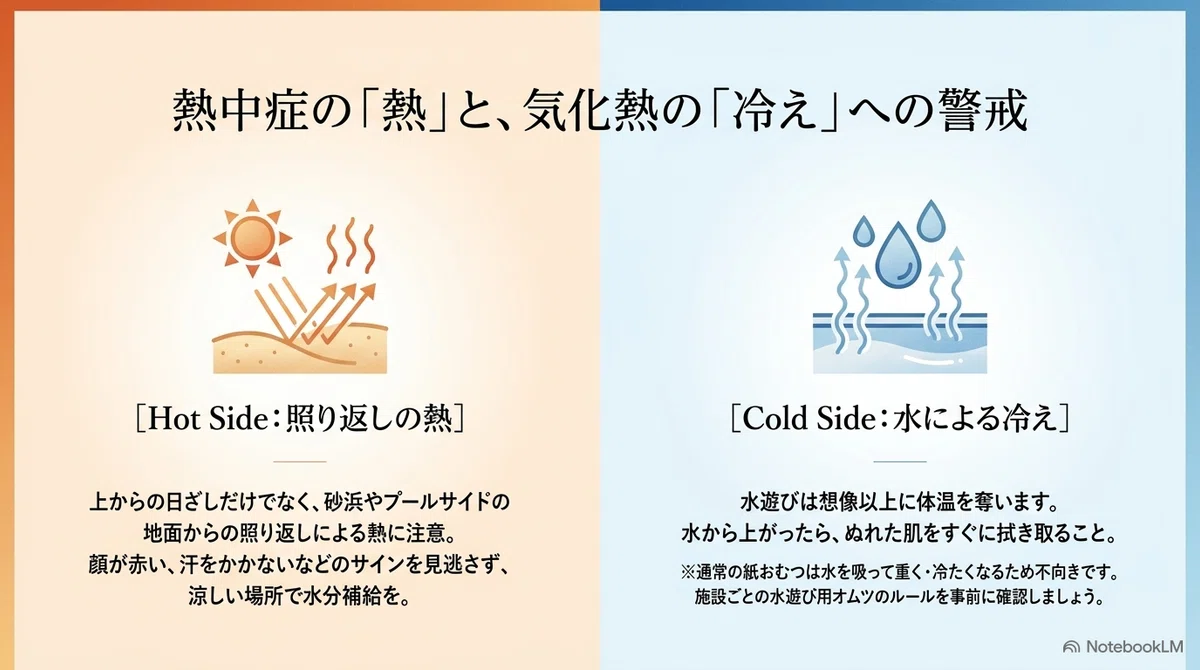 熱中症の「熱」と、気化熱の「冷え」への警戒

［Hot Side：照り返しの熱］

上からの日ざしだけでなく、砂浜やプールサイドの地面からの照り返しによる熱に注意。
顔が赤い、汗をかかないなどのサインを見逃さず、涼しい場所で水分補給を。

［Cold Side：水による冷え］

水遊びは想像以上に体温を奪います。
水から上がったら、ぬれた肌をすぐに拭き取ること。

※通常の紙おむつは水を吸って重く・冷たくなるため不向きです。
施設ごとの水遊び用オムツのルールを事前に確認しましょう。

NotebookLM